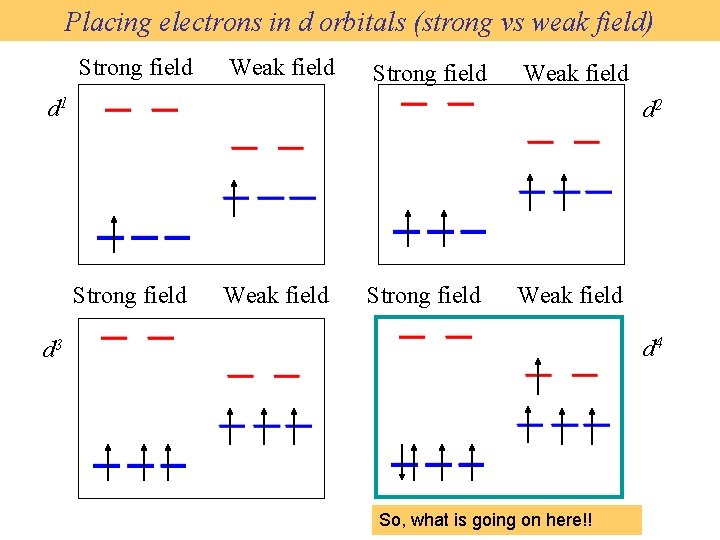 Placing electrons in d orbitals (strong vs weak field)

Strong field Weak field

$d^1$

Strong field Weak field

$d^2$

Strong field Weak field

$d^3$

Strong field Weak field

$d^4$

So, what is going on here!!